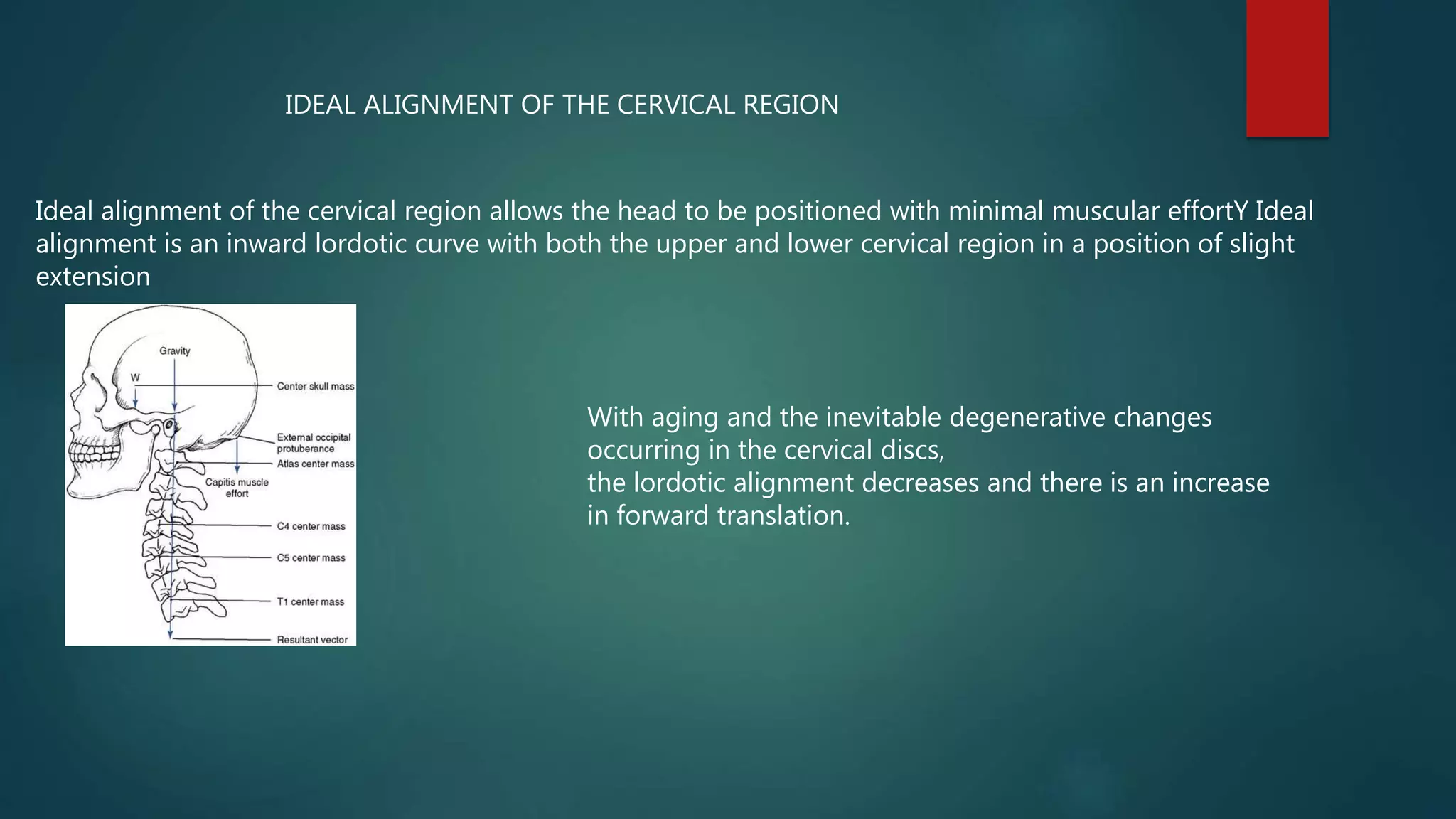 IDEAL ALIGNMENT OF THE CERVICAL REGION

Ideal alignment of the cervical region allows the head to be positioned with minimal muscular effortY Ideal alignment is an inward lordotic curve with both the upper and lower cervical region in a position of slight extension

Gravity
W
Center skull mass
External occipital protuberance
Atlas center mass
Capitis muscle effort
C4 center mass
C5 center mass
T1 center mass
Resultant vector

With aging and the inevitable degenerative changes occurring in the cervical discs,
the lordotic alignment decreases and there is an increase in forward translation.